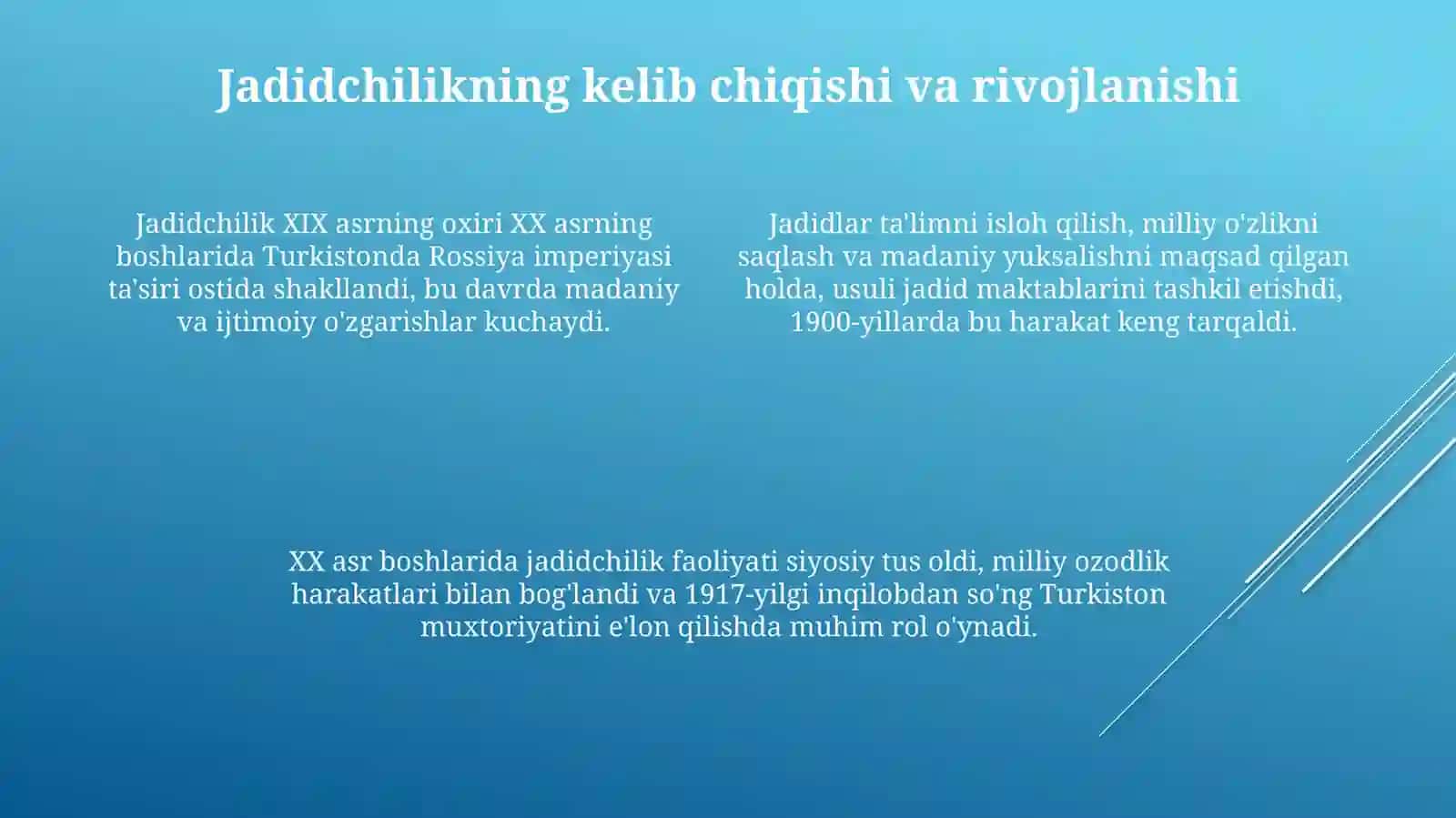 Jadidchilikning kelib chiqishi va rivojlanishi

Jadidchilik XIX asrning oxiri XX asrning boshlarida Turkistonda Rossiya imperiyasi ta'siri ostida shakllandi, bu davrda madaniy va ijtimoiy o'zgarishlar kuchaydi.

Jadidlar ta'limni isloh qilish, milliy o'zlikni saqlash va madaniy yuksalishni maqsad qilgan holda, usuli jadid maktablarini tashkil etishdi, 1900-yillarda bu harakat keng tarqaldi.

XX asr boshlarida jadidchilik faoliyati siyosiy tus oldi, milliy ozodlik harakatlari bilan bog'landi va 1917-yilgi inqilobdan so'ng Turkiston muxtoriyatini e'lon qilishda muhim rol o'ynadi.